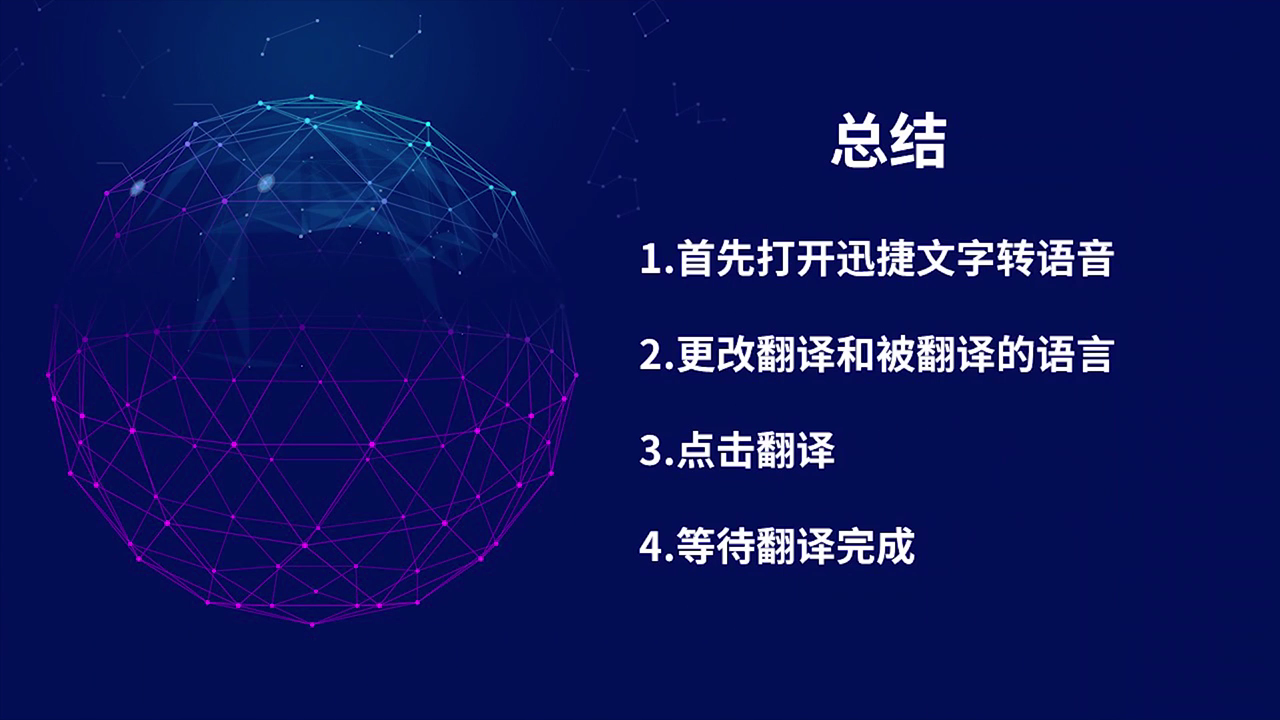 总结

1.首先打开迅捷文字转语音

2.更改翻译和被翻译的语言

3.点击翻译

4.等待翻译完成